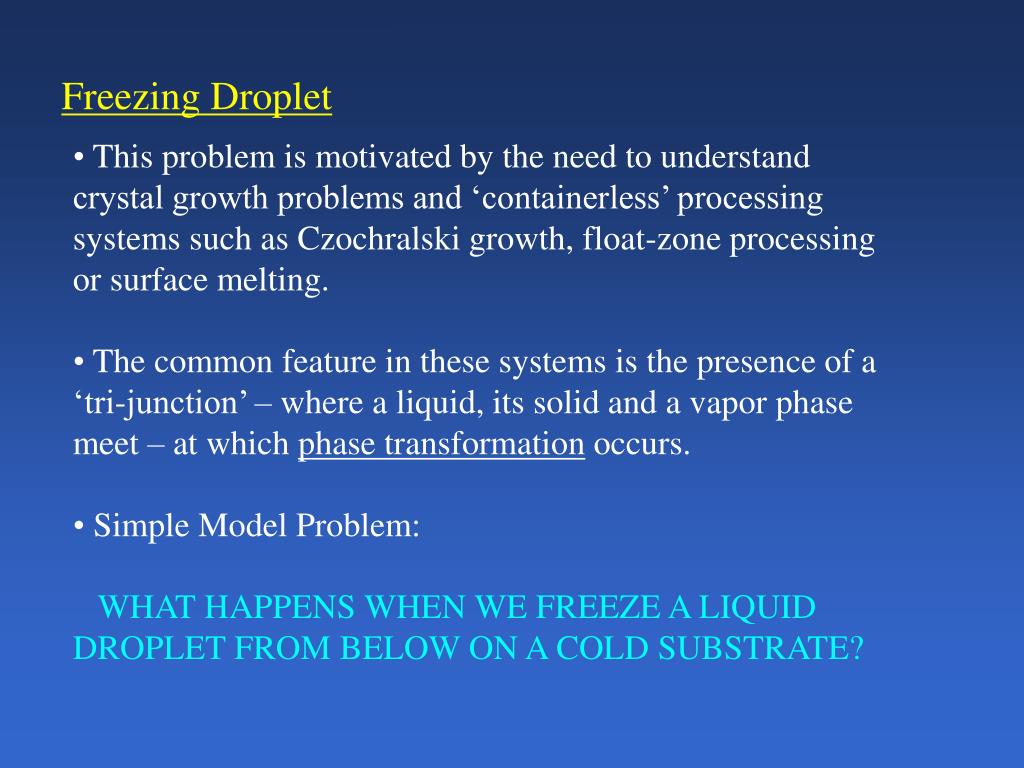 Freezing Droplet

• This problem is motivated by the need to understand crystal growth problems and ‘containerless’ processing systems such as Czochralski growth, float-zone processing or surface melting.

• The common feature in these systems is the presence of a ‘tri-junction’ – where a liquid, its solid and a vapor phase meet – at which phase transformation occurs.

• Simple Model Problem:

WHAT HAPPENS WHEN WE FREEZE A LIQUID DROPLET FROM BELOW ON A COLD SUBSTRATE?